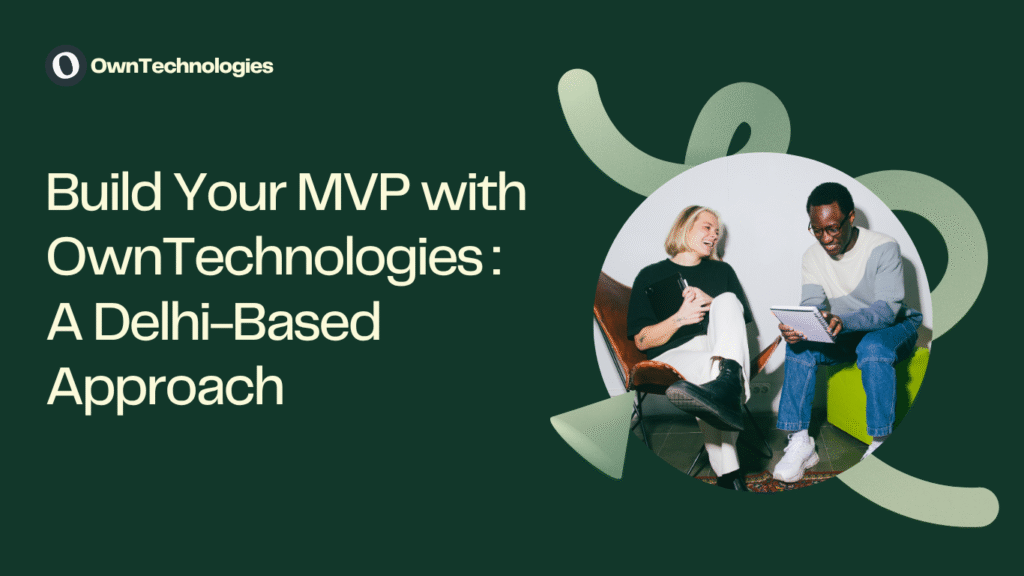 OwnTechnologies

Build Your MVP with OwnTechnologies : A Delhi-Based Approach